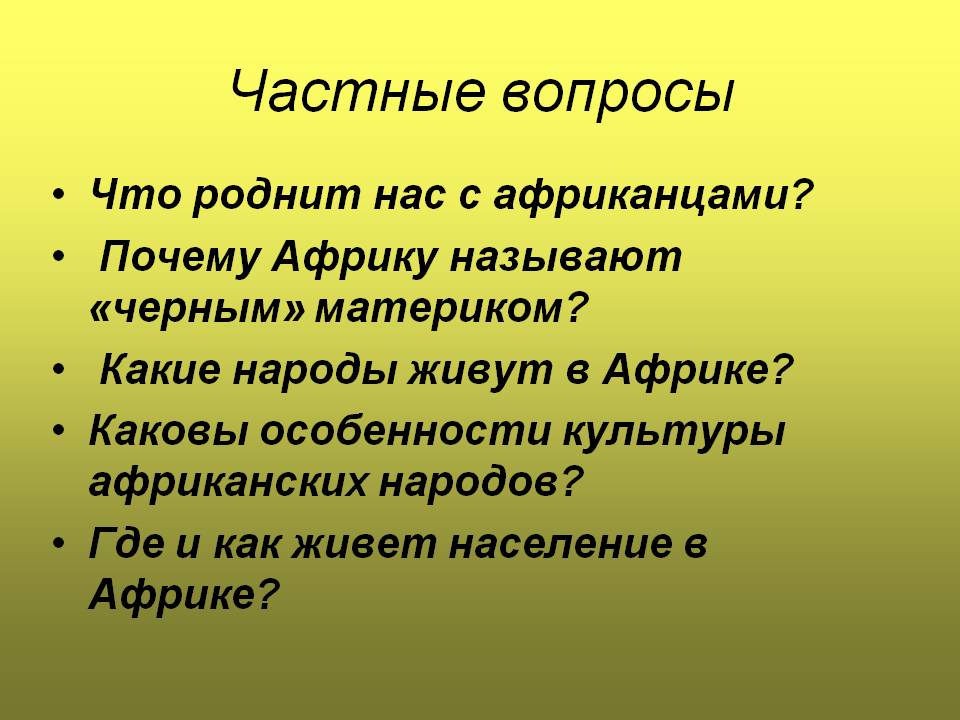 Частные вопросы

• Что роднит нас с африканцами?
• Почему Африку называют «черным» материком?
• Какие народы живут в Африке?
• Каковы особенности культуры африканских народов?
• Где и как живет население в Африке?